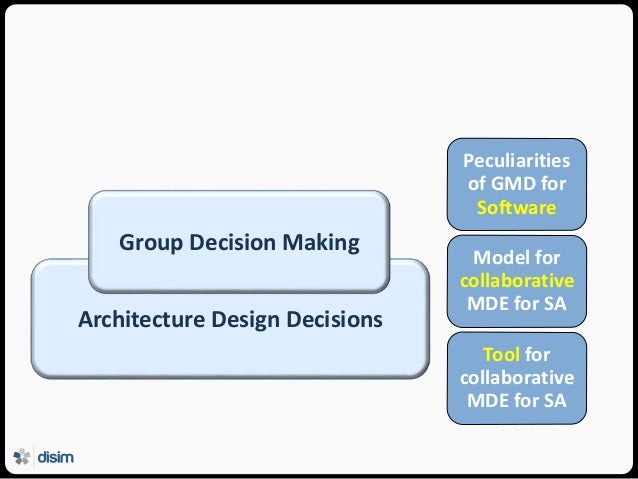 Group Decision Making

Architecture Design Decisions

Peculiarities of GMD for Software

Model for collaborative MDE for SA

Tool for collaborative MDE for SA

disim